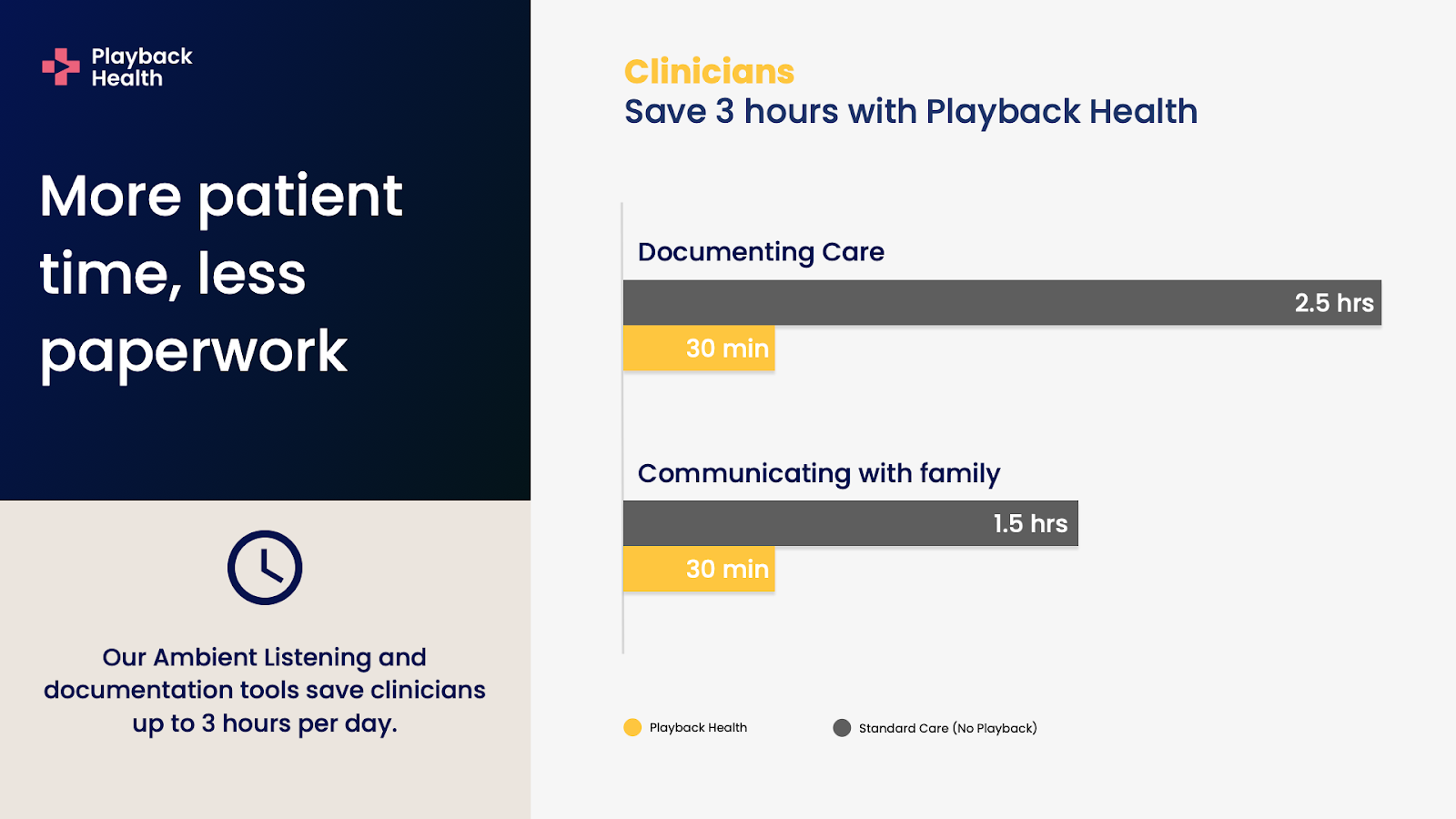 Playback Health

More patient time, less paperwork

Our Ambient Listening and documentation tools save clinicians up to 3 hours per day.

Clinicians
Save 3 hours with Playback Health

Documenting Care

2.5 hrs

30 min

Communicating with family

1.5 hrs

30 min

Playback Health

Standard Care (No Playback)